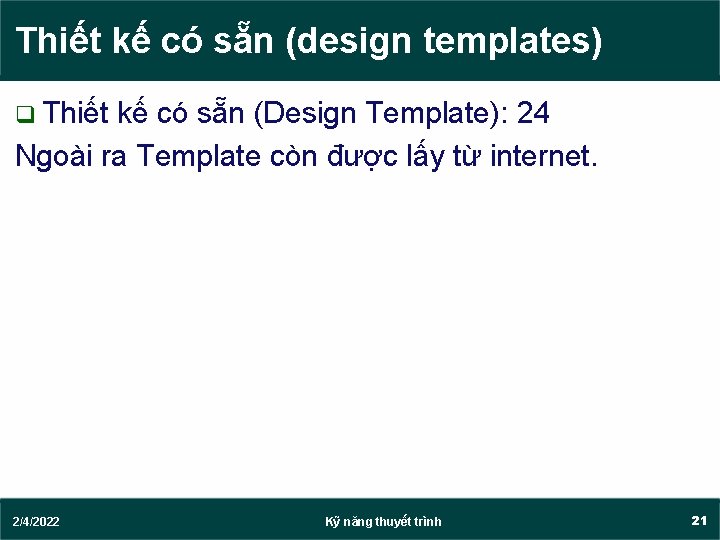 Thiết kế có sẵn (design templates)

❑ Thiết kế có sẵn (Design Template): 24 Ngoài ra Template còn được lấy từ internet.

2/4/2022

Kỹ năng thuyết trình

21